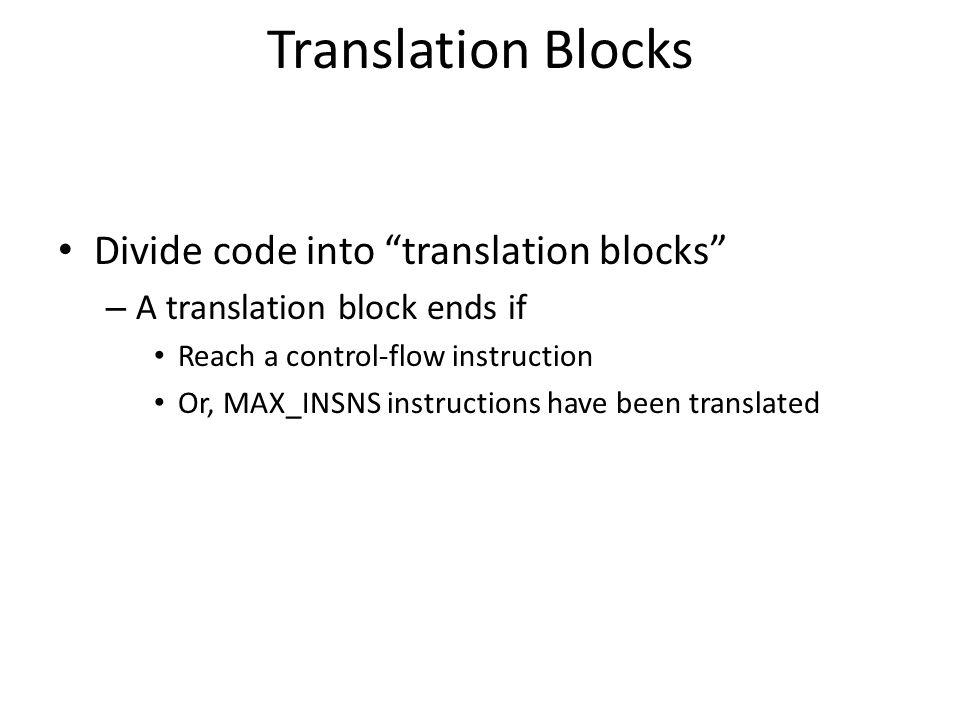 Translation Blocks

• Divide code into “translation blocks”
– A translation block ends if
• Reach a control-flow instruction
• Or, MAX_INSNS instructions have been translated